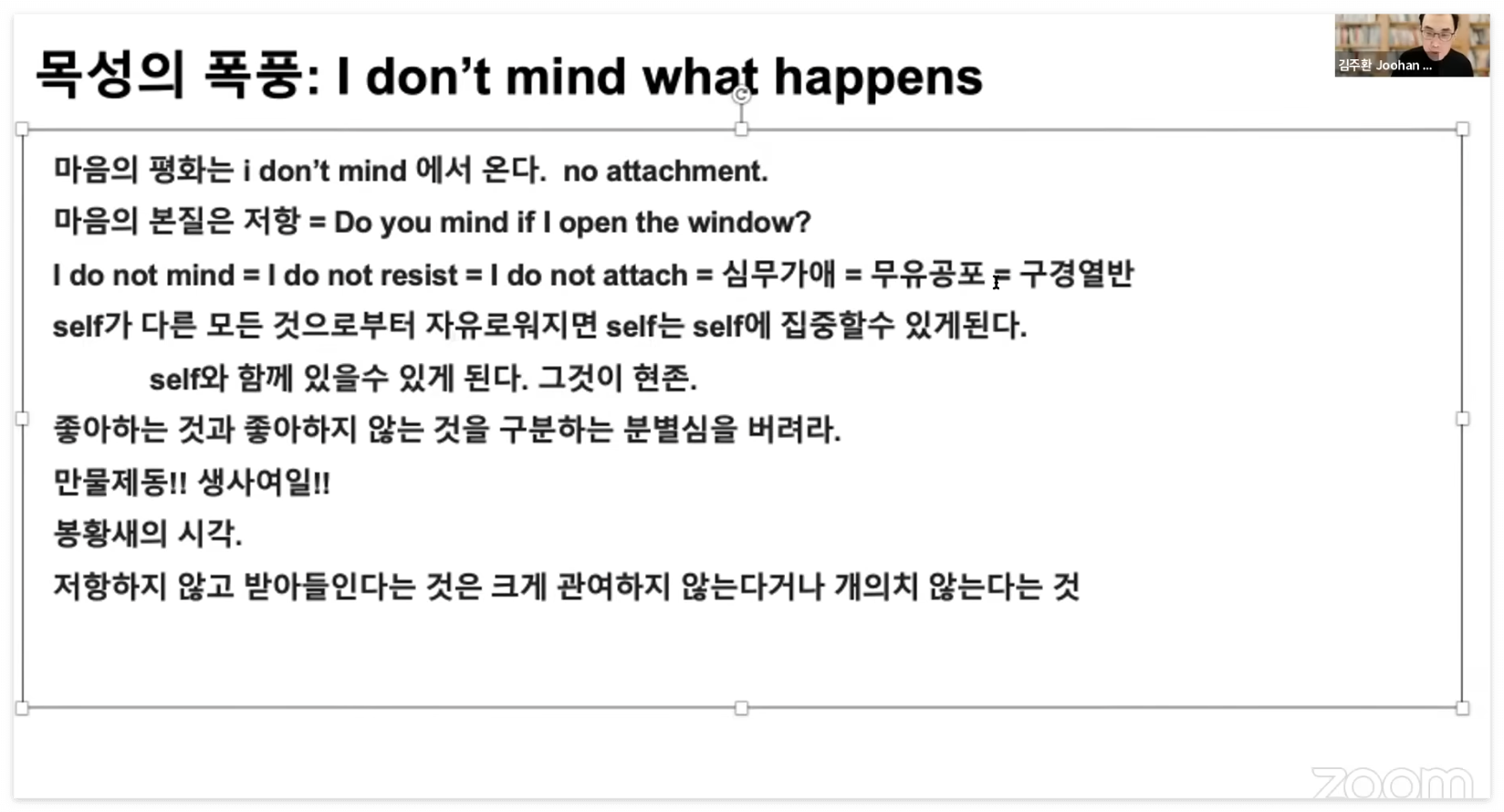 목성의 폭풍: I don't mind what happens

김주환 Joohan ...

마음의 평화는 i don't mind 에서 온다. no attachment.

마음의 본질은 저항 = Do you mind if I open the window?

I do not mind = I do not resist = I do not attach = 심무가애 = 무유공포 = 구경열반

self가 다른 모든 것으로부터 자유로워지면 self는 self에 집중할수 있게된다.

self와 함께 있을수 있게 된다. 그것이 현존.

좋아하는 것과 좋아하지 않는 것을 구분하는 분별심을 버려라.

만물제동!! 생사여일!!

봉황새의 시각.

저항하지 않고 받아들인다는 것은 크게 관여하지 않는다거나 개의치 않는다는 것

zoom